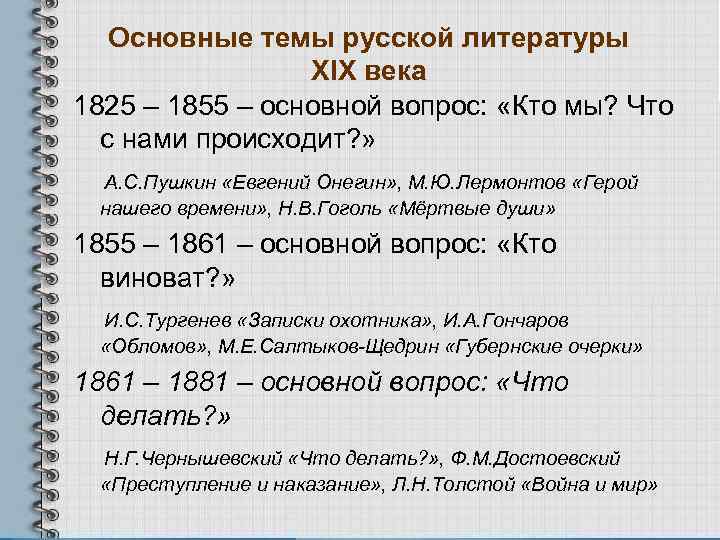 Основные темы русской литературы XIX века

1825 – 1855 – основной вопрос: «Кто мы? Что с нами происходит?»

А.С.Пушкин «Евгений Онегин», М.Ю.Лермонтов «Герой нашего времени», Н.В.Гоголь «Мёртвые души»

1855 – 1861 – основной вопрос: «Кто виноват?»

И.С.Тургенев «Записки охотника», И.А.Гончаров «Обломов», М.Е.Салтыков-Щедрин «Губернские очерки»

1861 – 1881 – основной вопрос: «Что делать?»

Н.Г.Чернышевский «Что делать?», Ф.М.Достоевский «Преступление и наказание», Л.Н.Толстой «Война и мир»